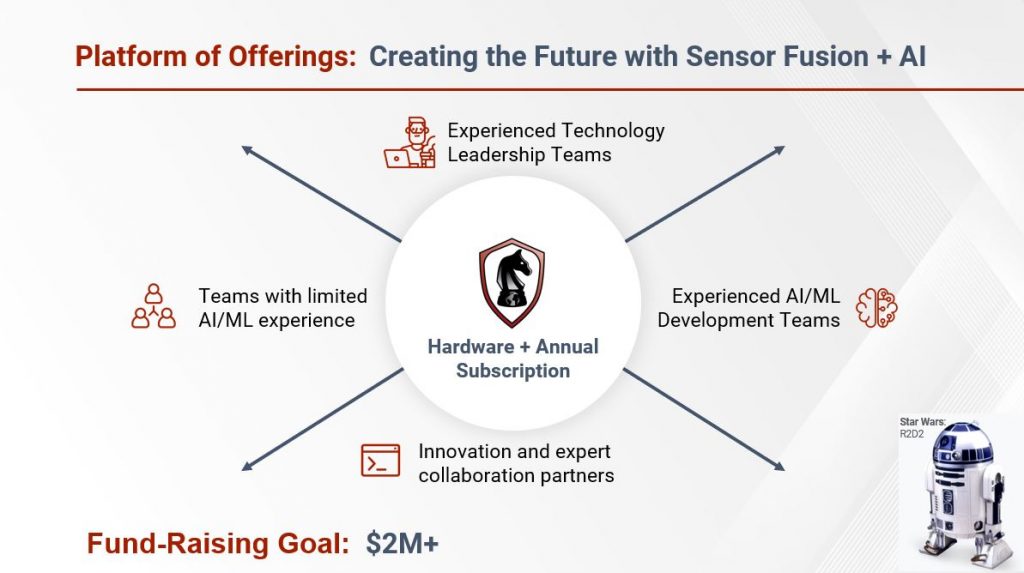 Platform of Offerings: Creating the Future with Sensor Fusion + AI

Experienced Technology Leadership Teams

Teams with limited AI/ML experience

Hardware + Annual Subscription

Experienced AI/ML Development Teams

Innovation and expert collaboration partners

Star Wars: R2D2

Fund-Raising Goal: $2M+